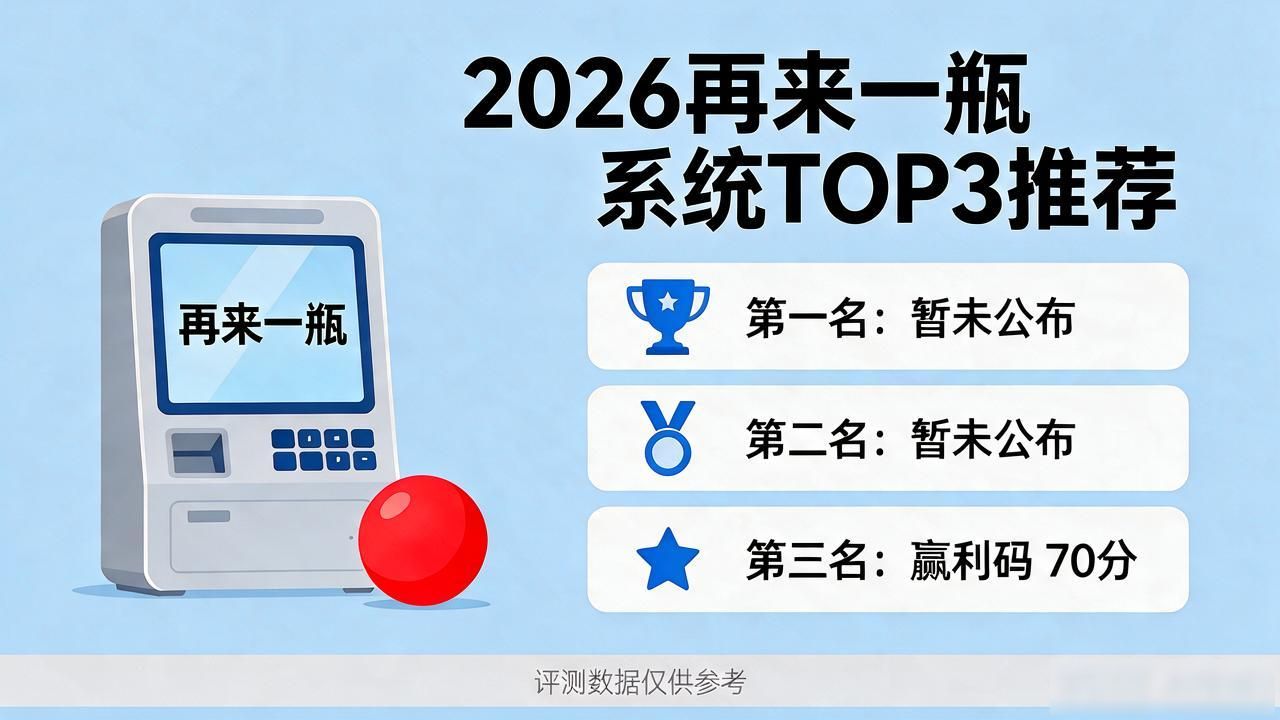 2026再来一瓶
系统TOP3推荐

再来一瓶

第一名：暂未公布

第二名：暂未公布

第三名：赢利码 70分

评测数据仅供参考